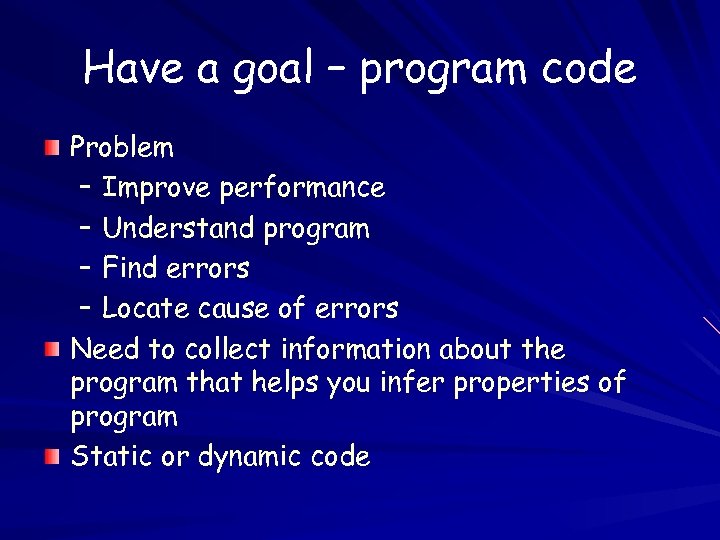 Have a goal – program code

Problem
– Improve performance
– Understand program
– Find errors
– Locate cause of errors

Need to collect information about the program that helps you infer properties of program

Static or dynamic code